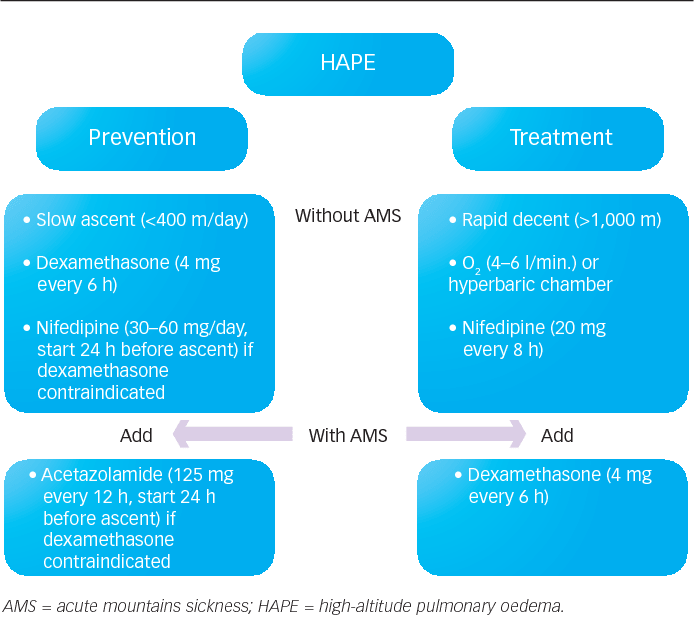 HAPE

Prevention

Treatment

• Slow ascent (<400 m/day)

• Dexamethasone (4 mg every 6 h)

• Nifedipine (30–60 mg/day, start 24 h before ascent) if dexamethasone contraindicated

Without AMS

• Rapid decent (>1,000 m)

• $O_2$ (4–6 l/min.) or hyperbaric chamber

• Nifedipine (20 mg every 8 h)

Add

With AMS

Add

• Acetazolamide (125 mg every 12 h, start 24 h before ascent) if dexamethasone contraindicated

• Dexamethasone (4 mg every 6 h)

AMS = acute mountains sickness; HAPE = high-altitude pulmonary oedema.